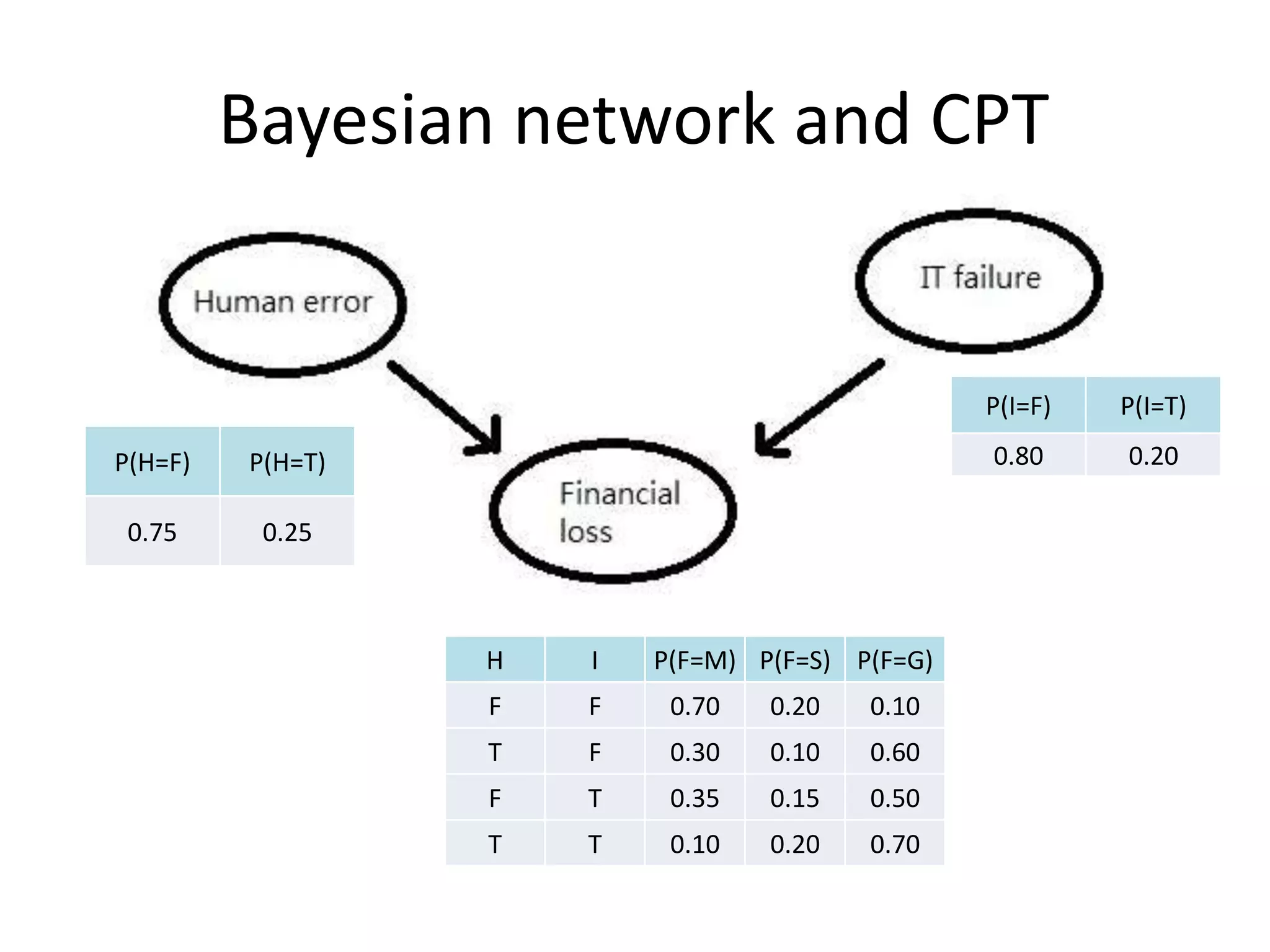 Bayesian network and CPT

Human error

IT failure

| P(I=F) | P(I=T) |
|---|---|
| 0.80 | 0.20 |

| P(H=F) | P(H=T) |
|---|---|
| 0.75 | 0.25 |

Financial loss

| H | I | P(F=M) | P(F=S) | P(F=G) |
|---|---|---|---|---|
| F | F | 0.70 | 0.20 | 0.10 |
| T | F | 0.30 | 0.10 | 0.60 |
| F | T | 0.35 | 0.15 | 0.50 |
| T | T | 0.10 | 0.20 | 0.70 |